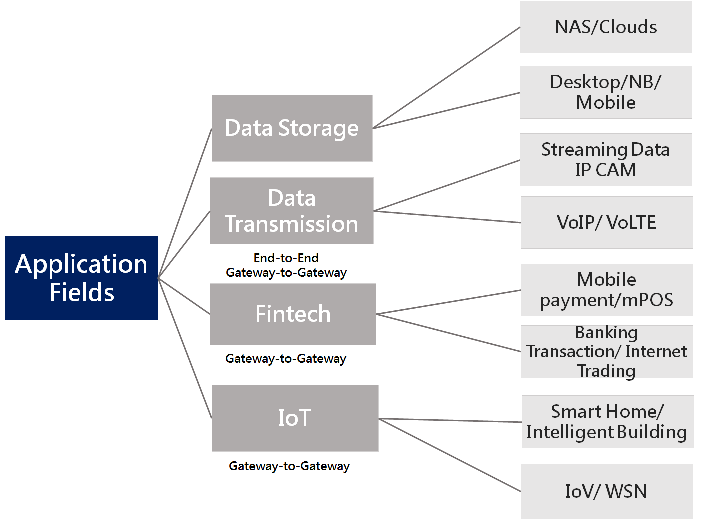 Application Fields

Data Storage

Data Transmission

End-to-End
Gateway-to-Gateway

Fintech

Gateway-to-Gateway

IoT

Gateway-to-Gateway

NAS/Clouds

Desktop/NB/ Mobile

Streaming Data IP CAM

VoIP/ VoLTE

Mobile payment/mPOS

Banking Transaction/ Internet Trading

Smart Home/ Intelligent Building

IoV/ WSN